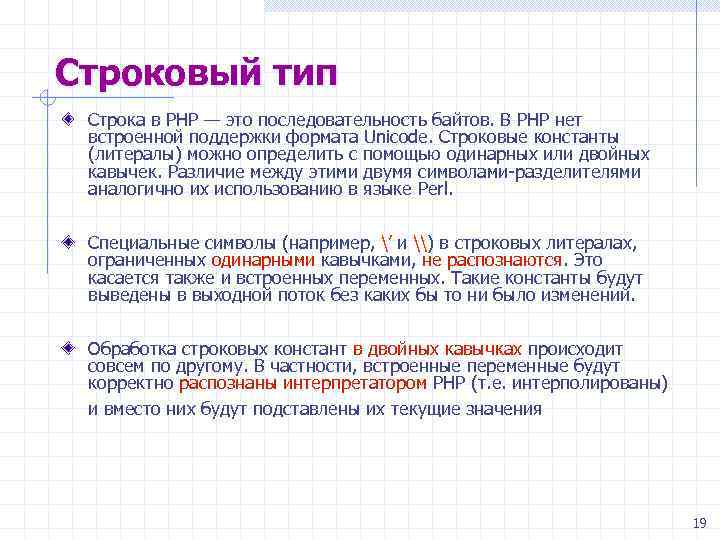 Строковый тип

Строка в PHP — это последовательность байтов. В PHP нет встроенной поддержки формата Unicode. Строковые константы (литералы) можно определить с помощью одинарных или двойных кавычек. Различие между этими двумя символами-разделителями аналогично их использованию в языке Perl.

Специальные символы (например, \' и \\) в строковых литералах, ограниченных одинарными кавычками, не распознаются. Это касается также и встроенных переменных. Такие константы будут выведены в выходной поток без каких бы то ни было изменений.

Обработка строковых констант в двойных кавычках происходит совсем по другому. В частности, встроенные переменные будут корректно распознаны интерпретатором PHP (т.е. интерполированы) и вместо них будут подставлены их текущие значения

19